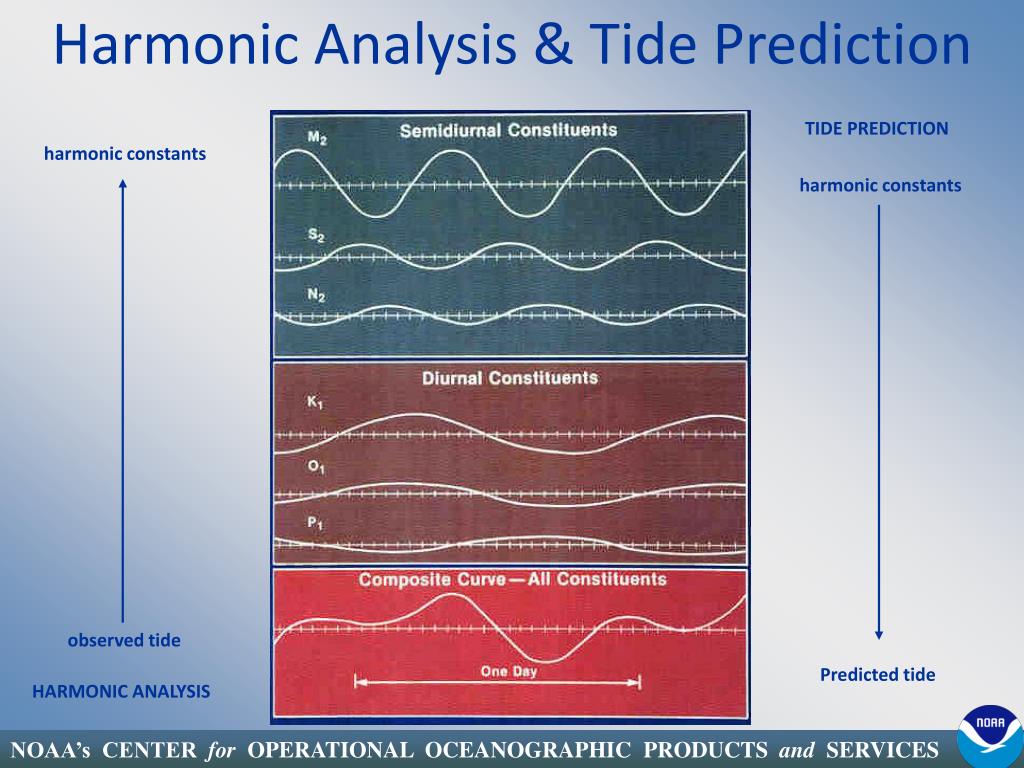 Harmonic Analysis & Tide Prediction

harmonic constants

observed tide

HARMONIC ANALYSIS

Semidiurnal Constituents

$M_2$

$S_2$

$N_2$

Diurnal Constituents

$K_1$

$O_1$

$P_1$

Composite Curve—All Constituents

One Day

TIDE PREDICTION

harmonic constants

Predicted tide

NOAA's CENTER for OPERATIONAL OCEANOGRAPHIC PRODUCTS and SERVICES

NOAA